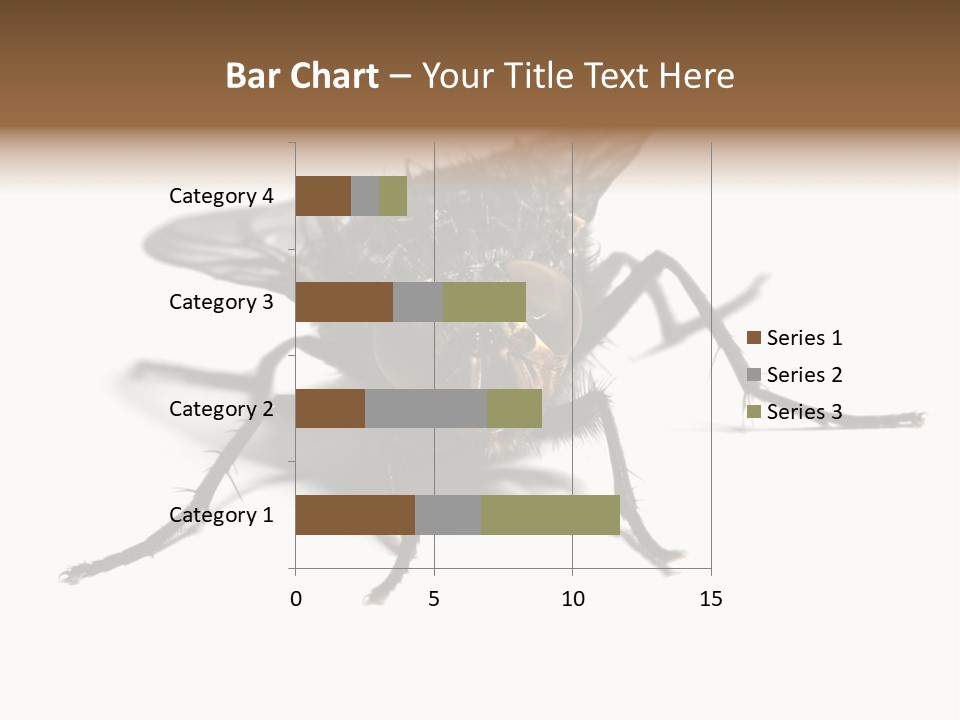 Bar Chart – Your Title Text Here

Category 4
Category 3
Category 2
Category 1

0
5
10
15

Series 1
Series 2
Series 3